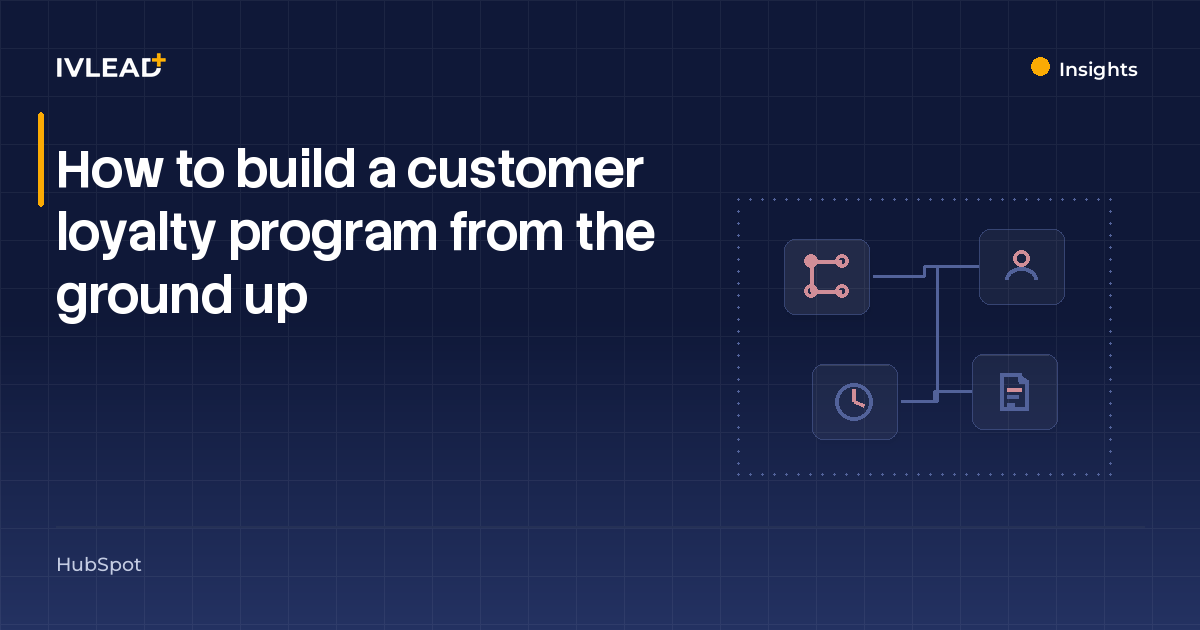 IVLEAD+

Insights

How to build a customer loyalty program from the ground up

HubSpot